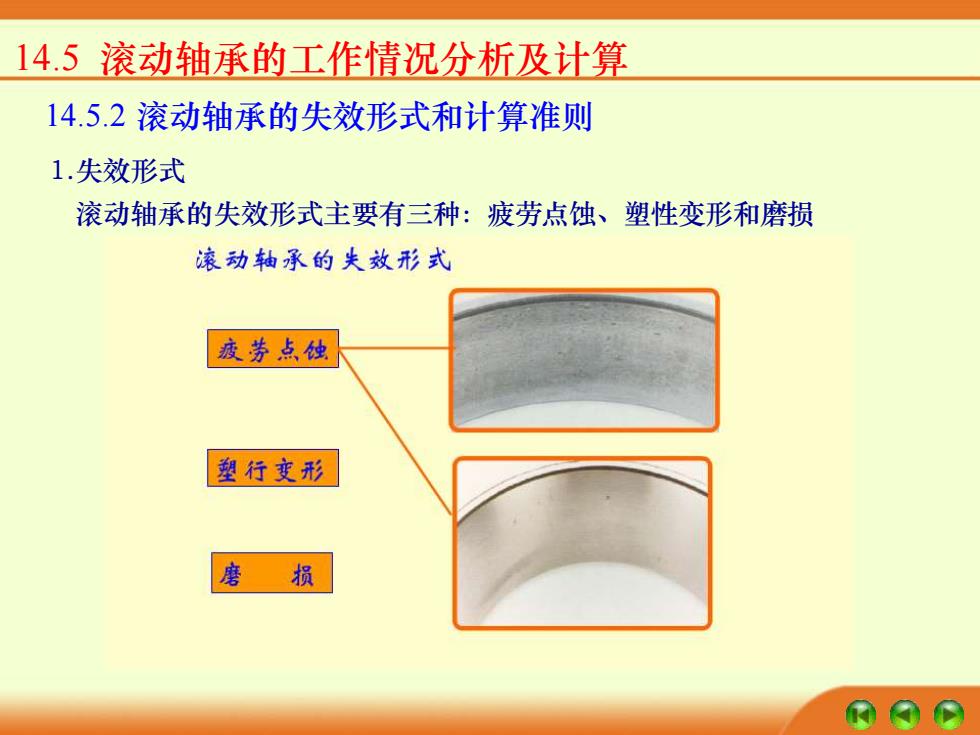 14.5 滚动轴承的工作情况分析及计算

14.5.2 滚动轴承的失效形式和计算准则

1.失效形式

滚动轴承的失效形式主要有三种：疲劳点蚀、塑性变形和磨损

滚动轴承的失效形式

疲劳点蚀

塑行变形

磨 损